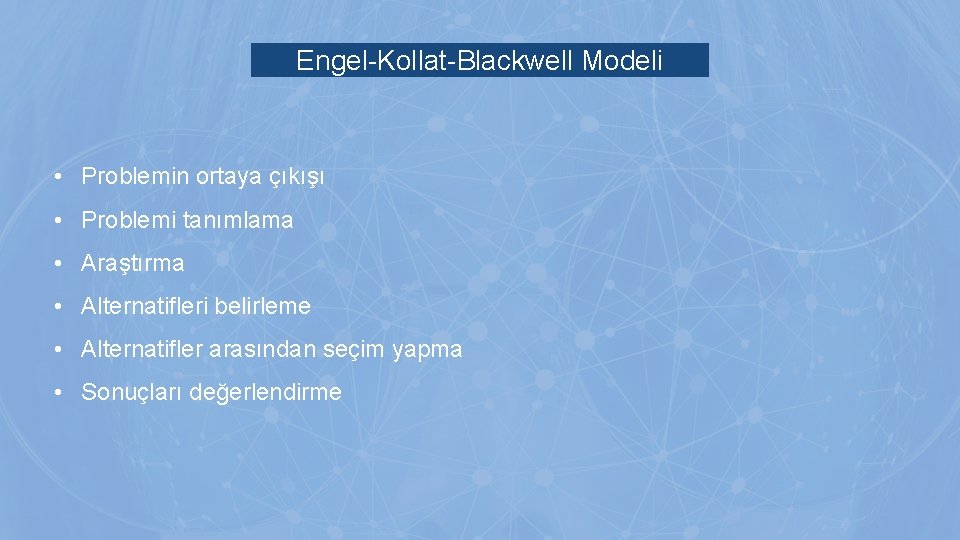 Engel-Kollat-Blackwell Modeli

• Problemin ortaya çıkışı
• Problemi tanımlama
• Araştırma
• Alternatifleri belirleme
• Alternatifler arasından seçim yapma
• Sonuçları değerlendirme